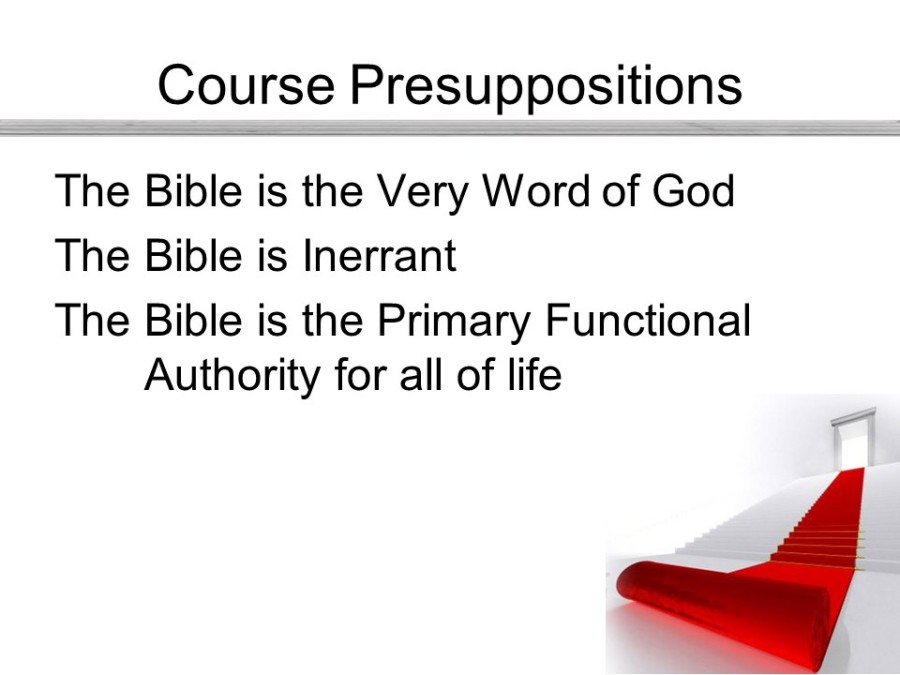 Course Presuppositions

The Bible is the Very Word of God

The Bible is Inerrant

The Bible is the Primary Functional Authority for all of life